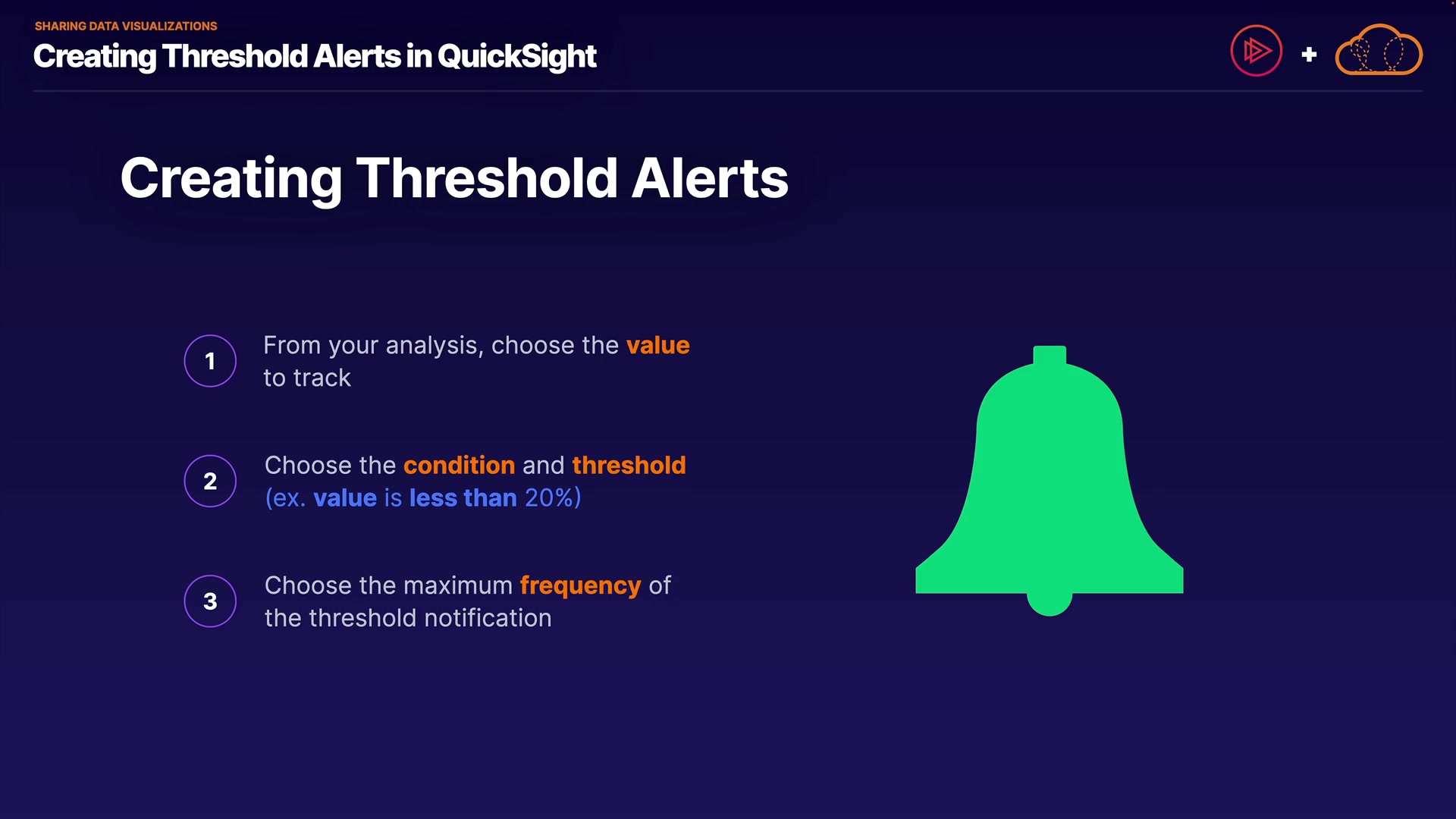 SHARING DATA VISUALIZATIONS
Creating Threshold Alerts in QuickSight

+

Creating Threshold Alerts

1 From your analysis, choose the value to track

2 Choose the condition and threshold (ex. value is less than 20%)

3 Choose the maximum frequency of the threshold notification